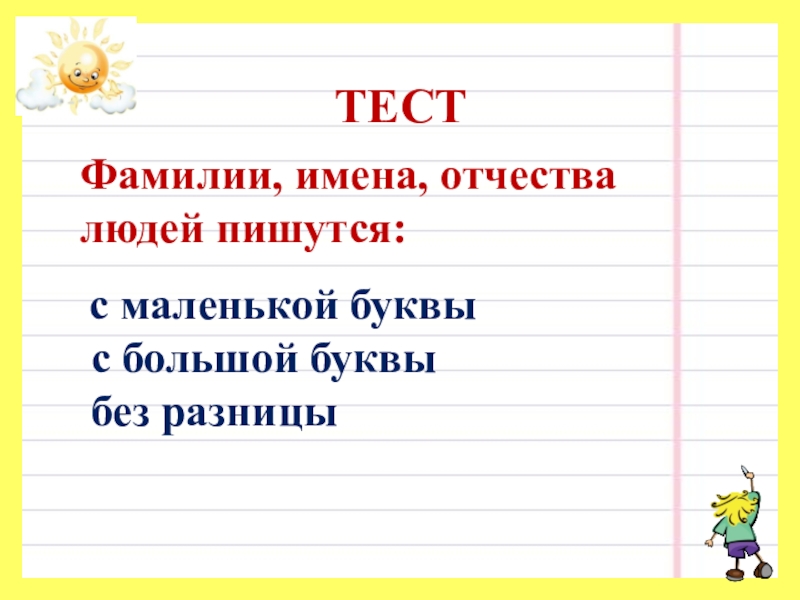 ТЕСТ

Фамилии, имена, отчества людей пишутся:

с маленькой буквы
с большой буквы
без разницы